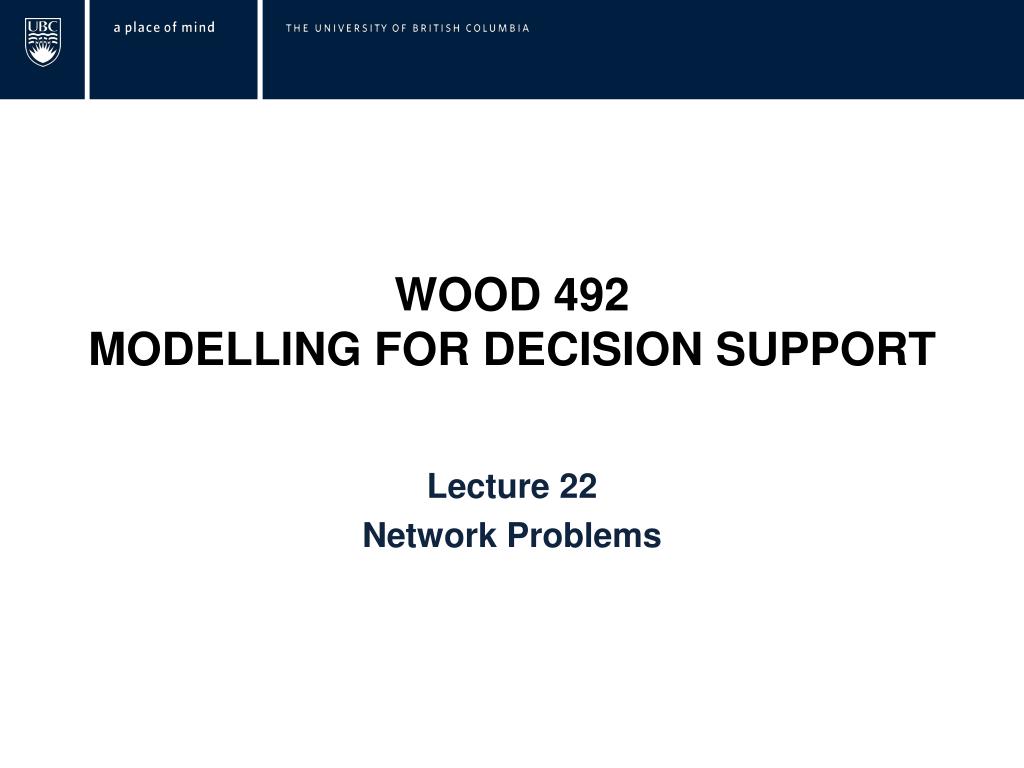 UBC

a place of mind

THE UNIVERSITY OF BRITISH COLUMBIA

WOOD 492
MODELLING FOR DECISION SUPPORT

Lecture 22
Network Problems